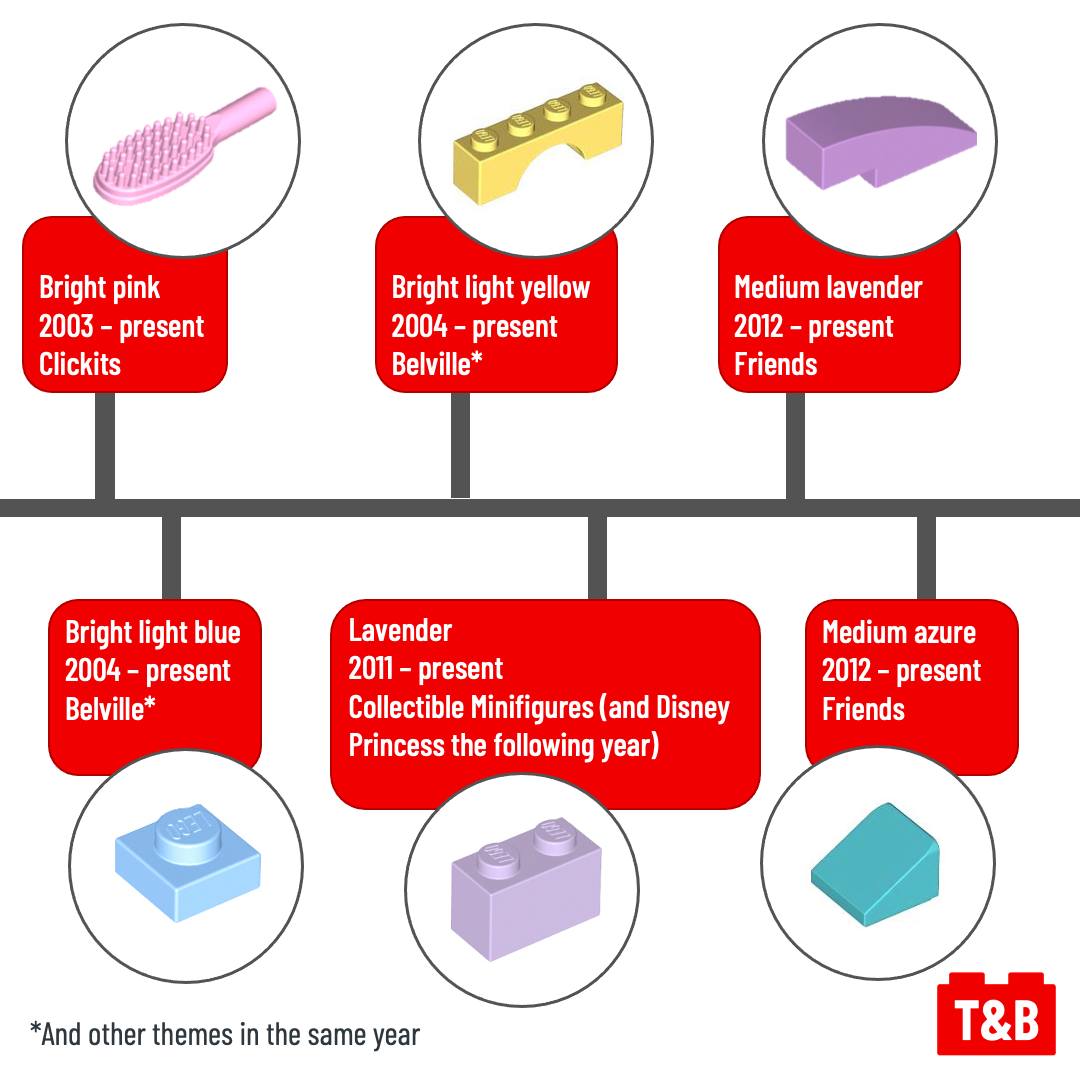 Bright pink
2003 – present
Clickits

Bright light yellow
2004 – present
Belville*

Medium lavender
2012 – present
Friends

Bright light blue
2004 – present
Belville*

Lavender
2011 – present
Collectible Minifigures (and Disney Princess the following year)

Medium azure
2012 – present
Friends

*And other themes in the same year

T&B